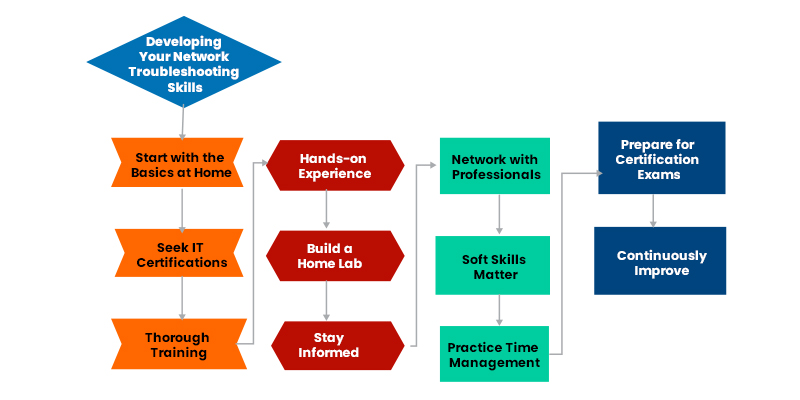 Developing Your Network Troubleshooting Skills

Start with the Basics at Home

Seek IT Certifications

Thorough Training

Hands-on Experience

Build a Home Lab

Stay Informed

Network with Professionals

Soft Skills Matter

Practice Time Management

Prepare for Certification Exams

Continuously Improve